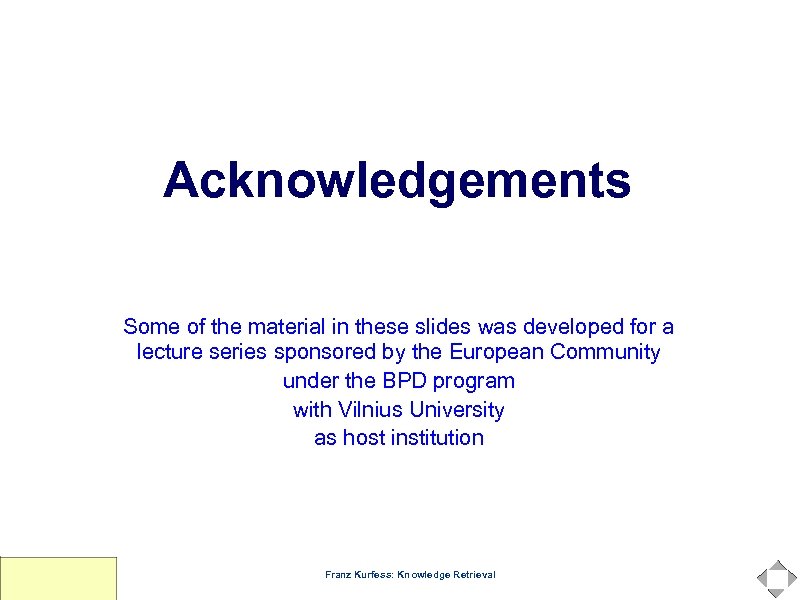 Acknowledgements

Some of the material in these slides was developed for a lecture series sponsored by the European Community
under the BPD program
with Vilnius University
as host institution

Franz Kurfess: Knowledge Retrieval